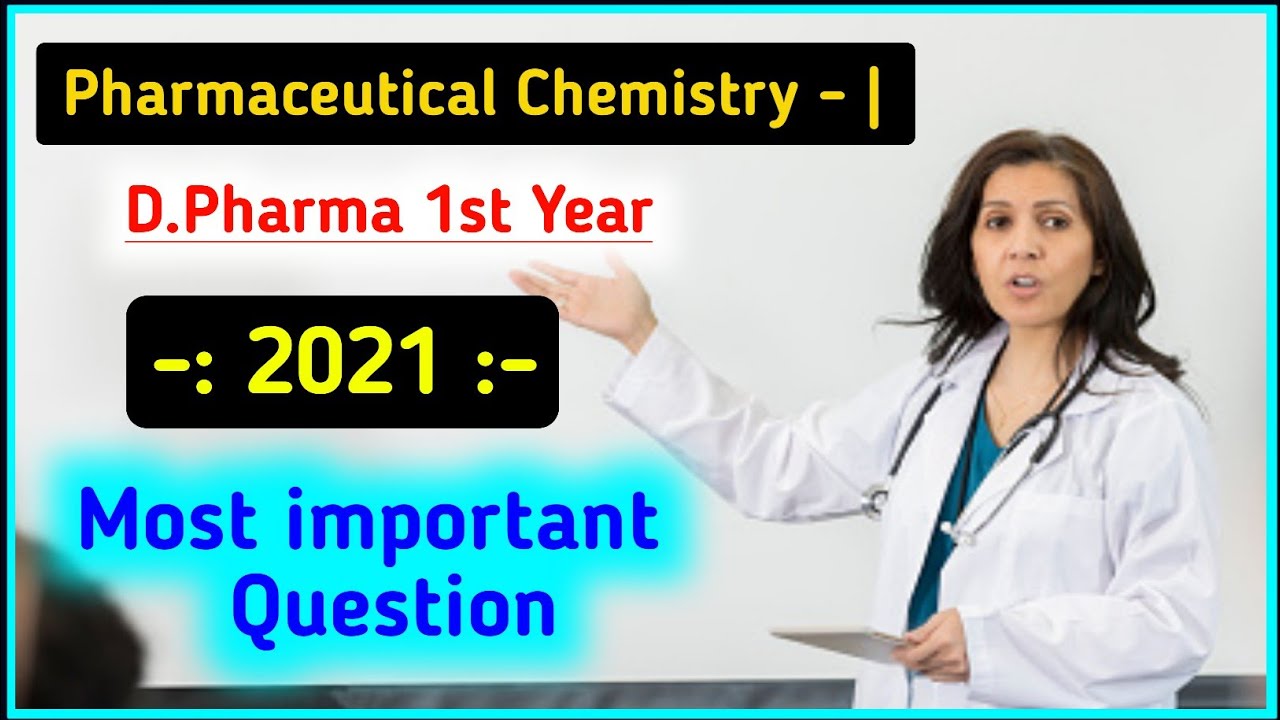 Pharmaceutical Chemistry - |

D.Pharma 1st Year

-: 2021 :-

Most important Question